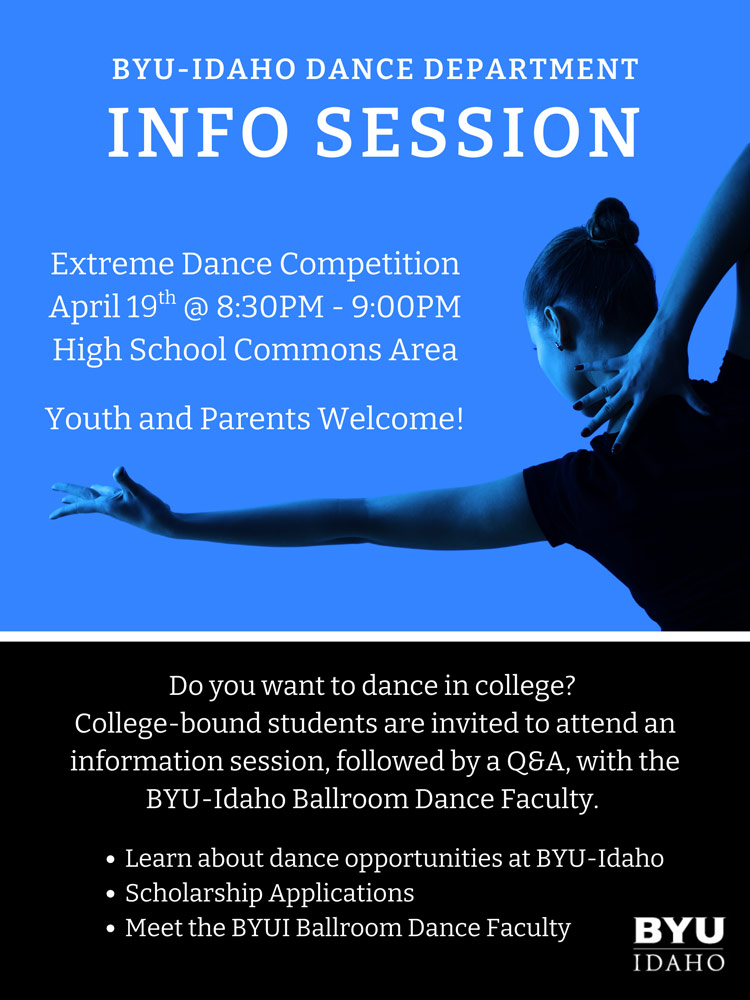 BYU-IDAHO DANCE DEPARTMENT
INFO SESSION

Extreme Dance Competition
April 19$^{th}$ @ 8:30PM - 9:00PM
High School Commons Area

Youth and Parents Welcome!

Do you want to dance in college? College-bound students are invited to attend an information session, followed by a Q&A, with the BYU-Idaho Ballroom Dance Faculty.

• Learn about dance opportunities at BYU-Idaho
• Scholarship Applications
• Meet the BYUI Ballroom Dance Faculty

BYU
IDAHO